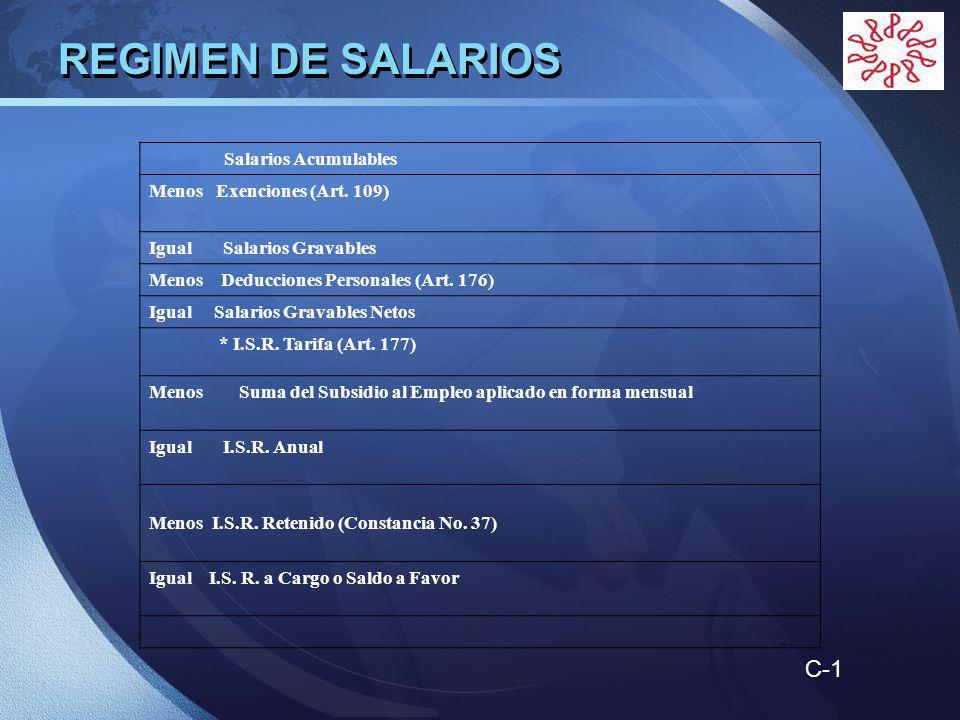 REGIMEN DE SALARIOS

| Salarios Acumulables |
|---|
| Menos Exenciones (Art. 109) |
| Igual Salarios Gravables |
| Menos Deducciones Personales (Art. 176) |
| Igual Salarios Gravables Netos |
| * I.S.R. Tarifa (Art. 177) |
| Menos Suma del Subsidio al Empleo aplicado en forma mensual |
| Igual I.S.R. Anual |
| Menos I.S.R. Retenido (Constancia No. 37) |
| Igual I.S. R. a Cargo o Saldo a Favor |
| |

C-1